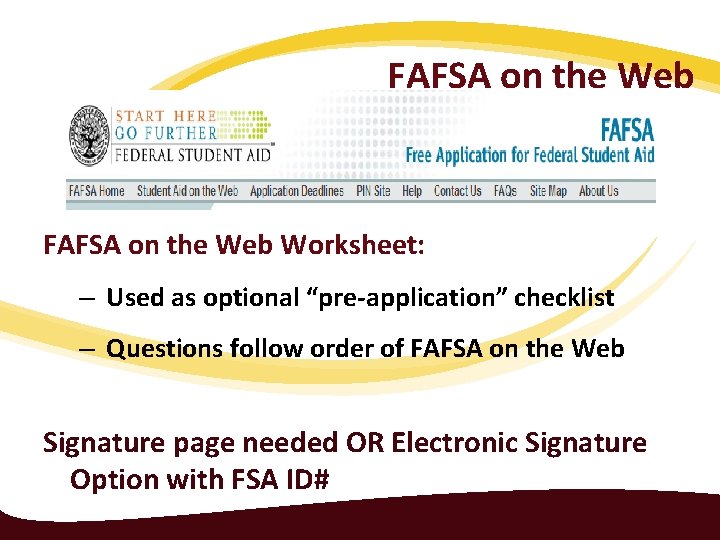 FAFSA on the Web

START HERE
GO FURTHER
FEDERAL STUDENT AID

FAFSA
Free Application for Federal Student Aid

FAFSA Home Student Aid on the Web Application Deadlines PIN Site Help Contact Us FAQs Site Map About Us

FAFSA on the Web Worksheet:

– Used as optional "pre-application" checklist

– Questions follow order of FAFSA on the Web

Signature page needed OR Electronic Signature Option with FSA ID#